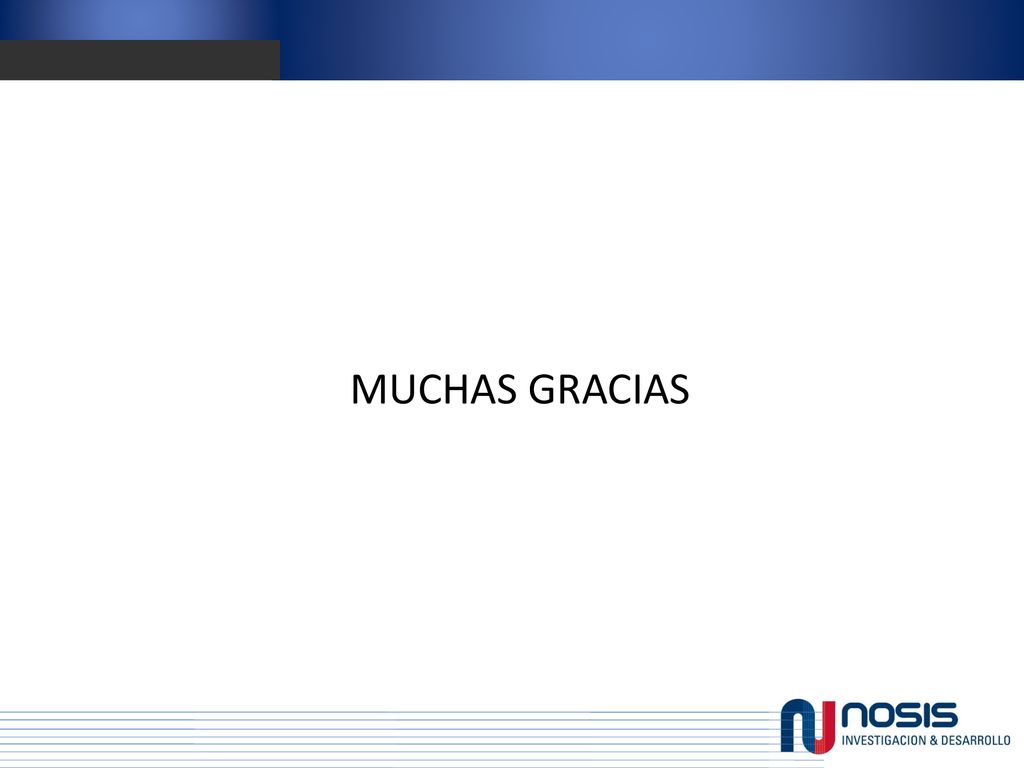 MUCHAS GRACIAS

NOSIS
INVESTIGACION & DESARROLLO